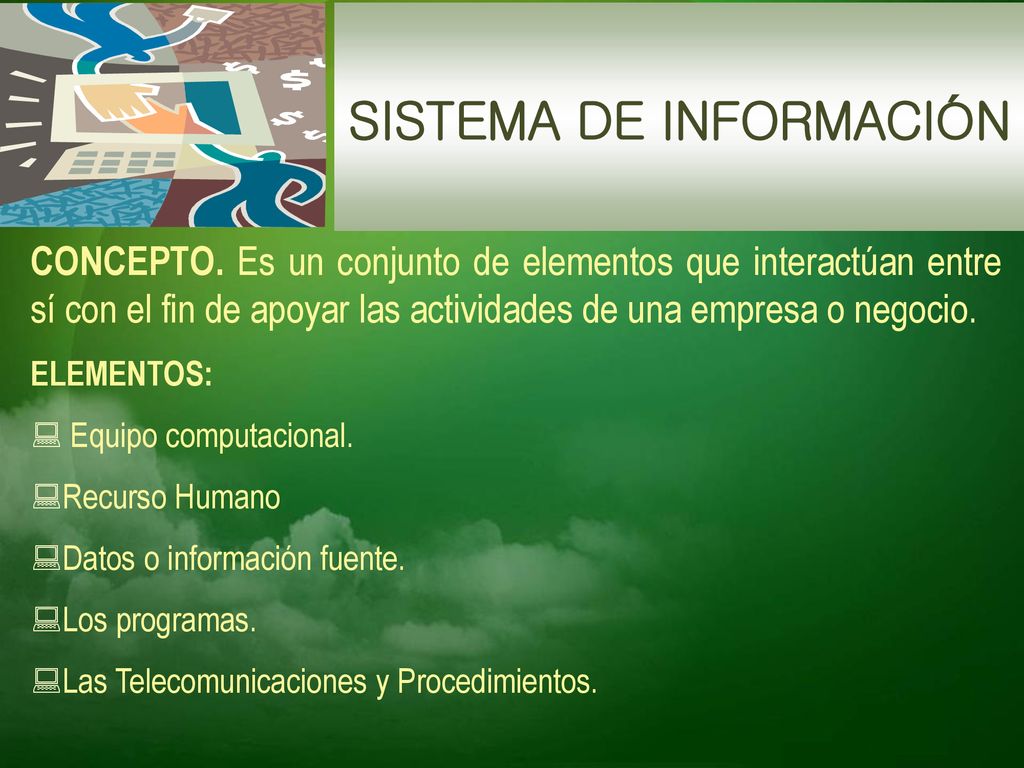 SISTEMA DE INFORMACIÓN

CONCEPTO. Es un conjunto de elementos que interactúan entre sí con el fin de apoyar las actividades de una empresa o negocio.

ELEMENTOS:

Equipo computacional.

Recurso Humano

Datos o información fuente.

Los programas.

Las Telecomunicaciones y Procedimientos.